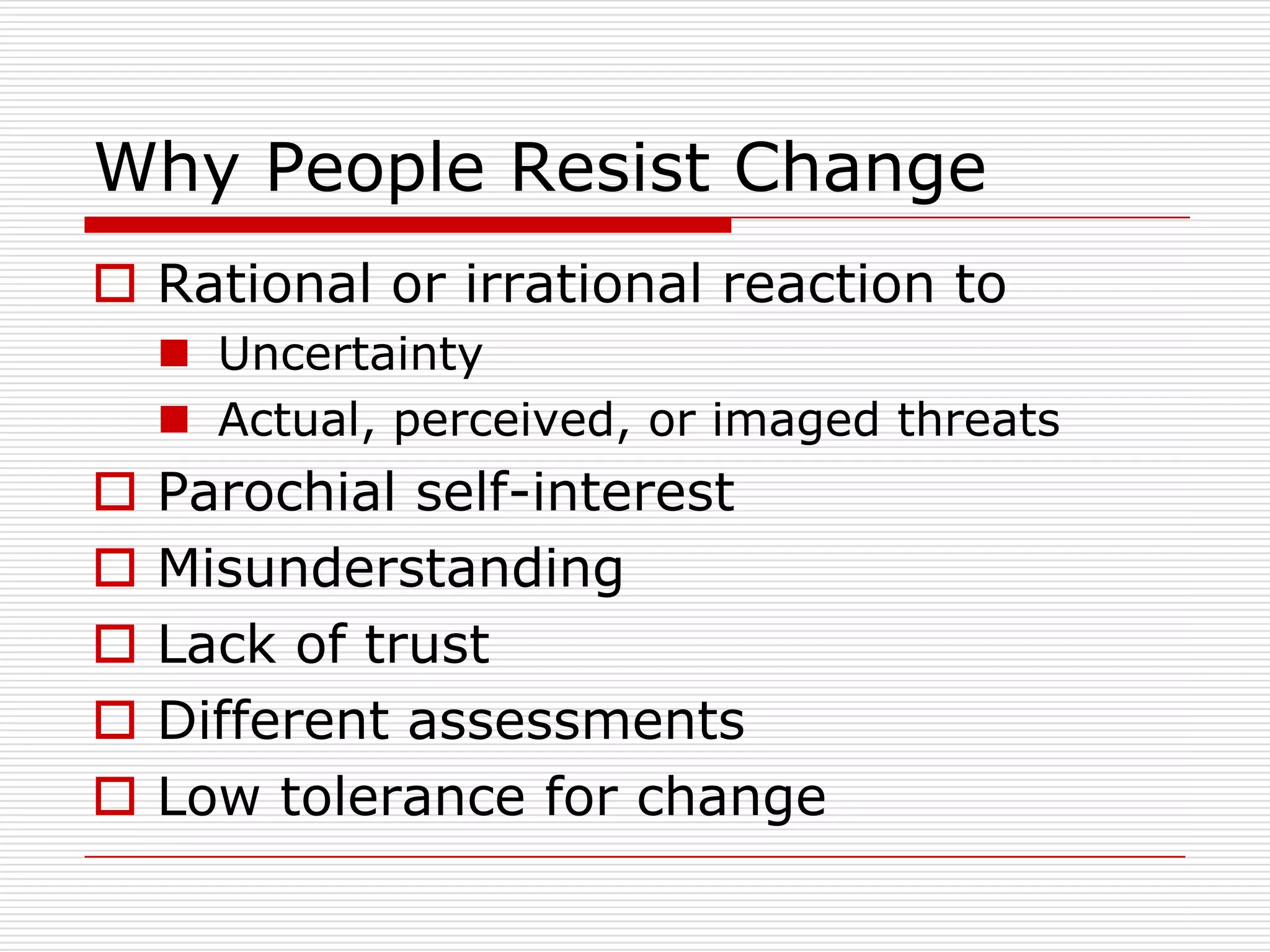 Why People Resist Change

- Rational or irrational reaction to
  - Uncertainty
  - Actual, perceived, or imaged threats
- Parochial self-interest
- Misunderstanding
- Lack of trust
- Different assessments
- Low tolerance for change